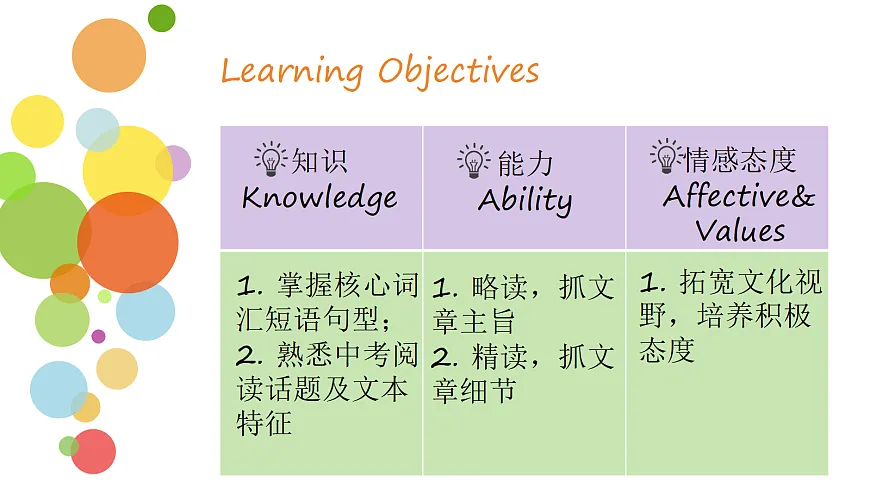 Learning Objectives

| 知识 Knowledge | 能力 Ability | 情感态度 Affective& Values |
|---|---|---|
| 1. 掌握核心词汇短语句型；2. 熟悉中考阅读话题及文本特征 | 1. 略读，抓文章主旨 2. 精读，抓文章细节 | 1. 拓宽文化视野，培养积极态度 |